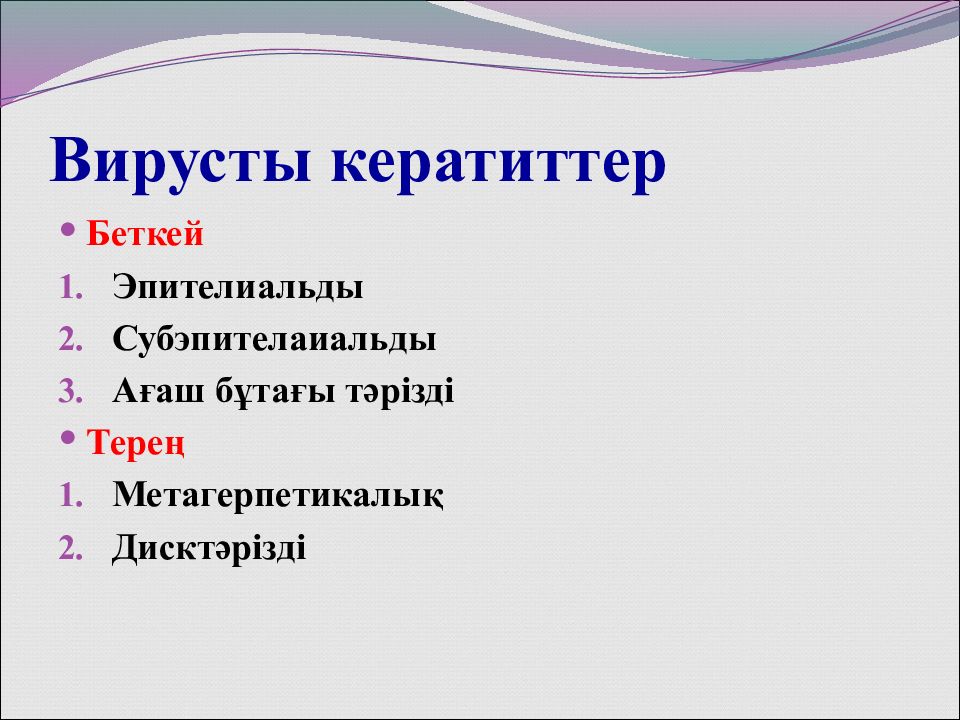 Вирусты кератиттер

• Беткей
1. Эпителиальды
2. Субэпителаиальды
3. Ағаш бұтағы тәрізді
• Терең
1. Метагерпетикалық
2. Дисктәрізді